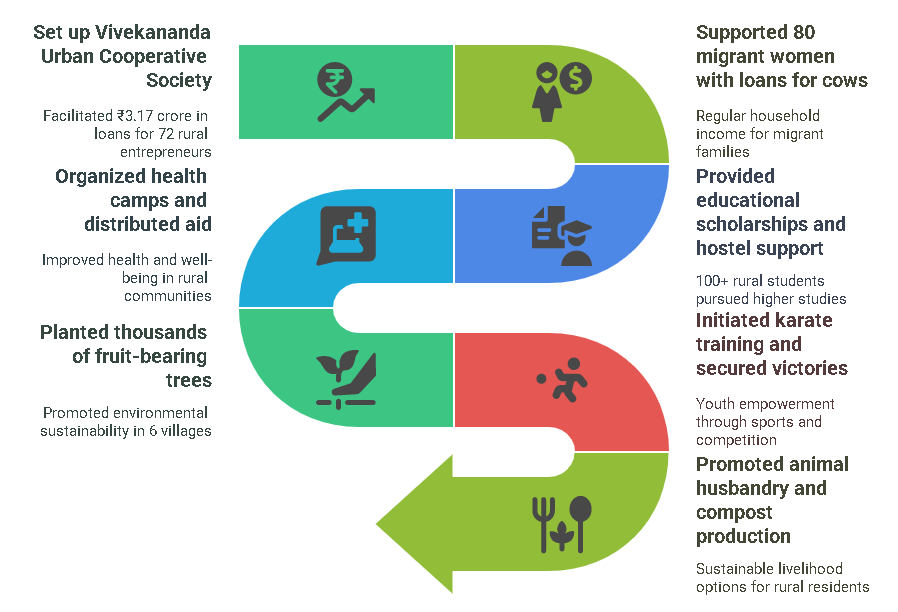 Set up Vivekananda Urban Cooperative Society

Facilitated ₹3.17 crore in loans for 72 rural entrepreneurs

Organized health camps and distributed aid

Improved health and well-being in rural communities

Planted thousands of fruit-bearing trees

Promoted environmental sustainability in 6 villages

Supported 80 migrant women with loans for cows

Regular household income for migrant families

Provided educational scholarships and hostel support

100+ rural students pursued higher studies

Initiated karate training and secured victories

Youth empowerment through sports and competition

Promoted animal husbandry and compost production

Sustainable livelihood options for rural residents